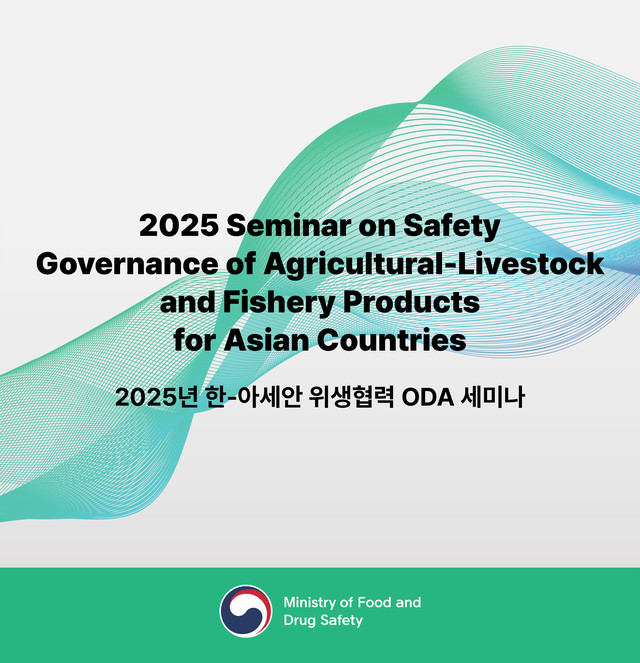 2025 Seminar on Safety Governance of Agricultural-Livestock and Fishery Products for Asian Countries

2025년 한-아세안 위생협력 ODA 세미나

Ministry of Food and Drug Safety